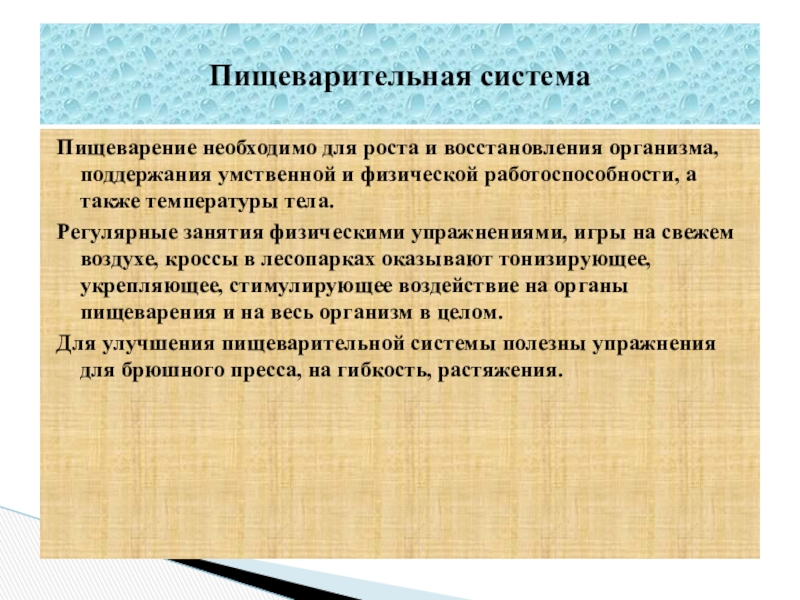 Пищеварительная система

Пищеварение необходимо для роста и восстановления организма, поддержания умственной и физической работоспособности, а также температуры тела.

Регулярные занятия физическими упражнениями, игры на свежем воздухе, кроссы в лесопарках оказывают тонизирующее, укрепляющее, стимулирующее воздействие на органы пищеварения и на весь организм в целом.

Для улучшения пищеварительной системы полезны упражнения для брюшного пресса, на гибкость, растяжения.